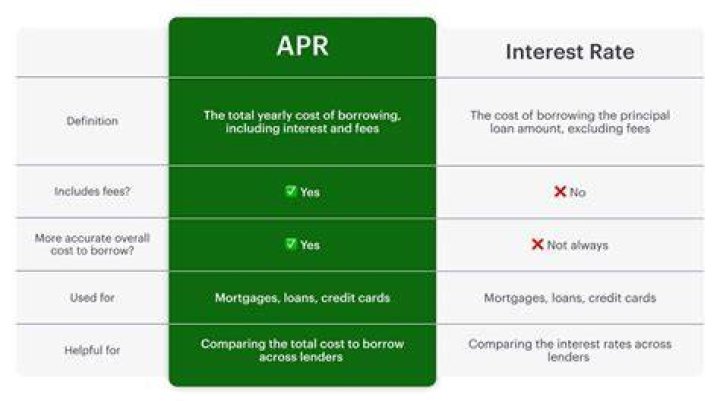 | | APR | Interest Rate |
|---|---|---|
| Definition | The total yearly cost of borrowing, including interest and fees | The cost of borrowing the principal loan amount, excluding fees |
| Includes fees? | ✅ Yes | ❌ No |
| More accurate overall cost to borrow? | ✅ Yes | ❌ Not always |
| Used for | Mortgages, loans, credit cards | Mortgages, loans, credit cards |
| Helpful for | Comparing the total cost to borrow across lenders | Comparing the interest rates across lenders |